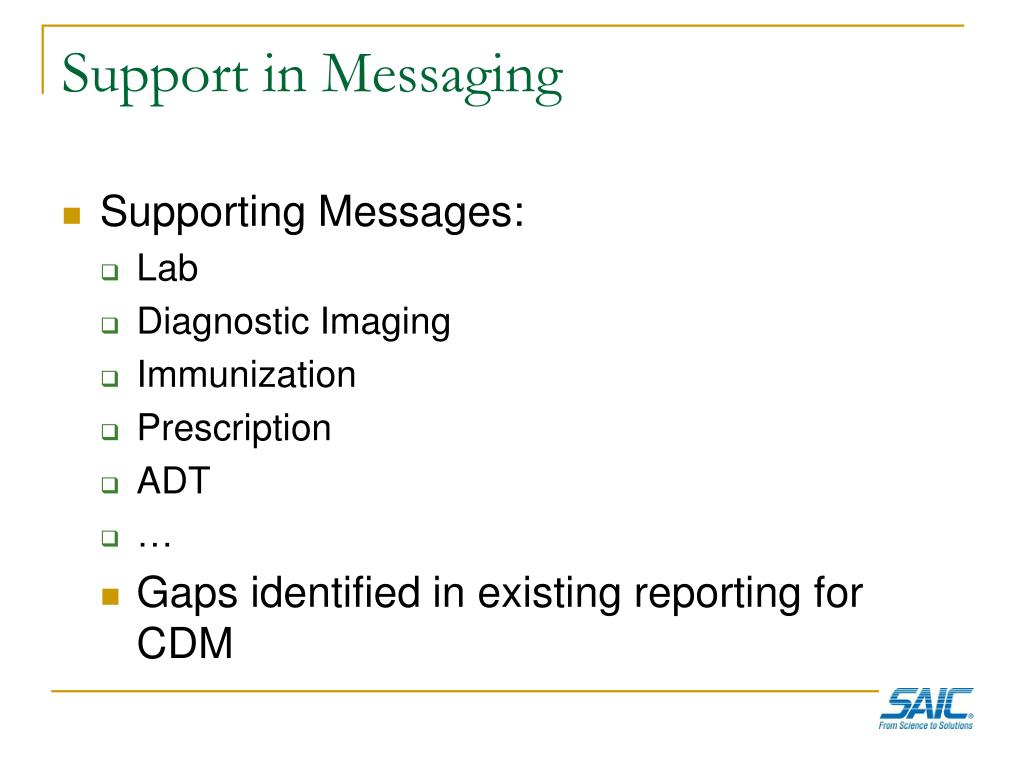 Support in Messaging

Supporting Messages:

Lab

Diagnostic Imaging

Immunization

Prescription

ADT

…

Gaps identified in existing reporting for CDM

SAIC®
From Science to Solutions